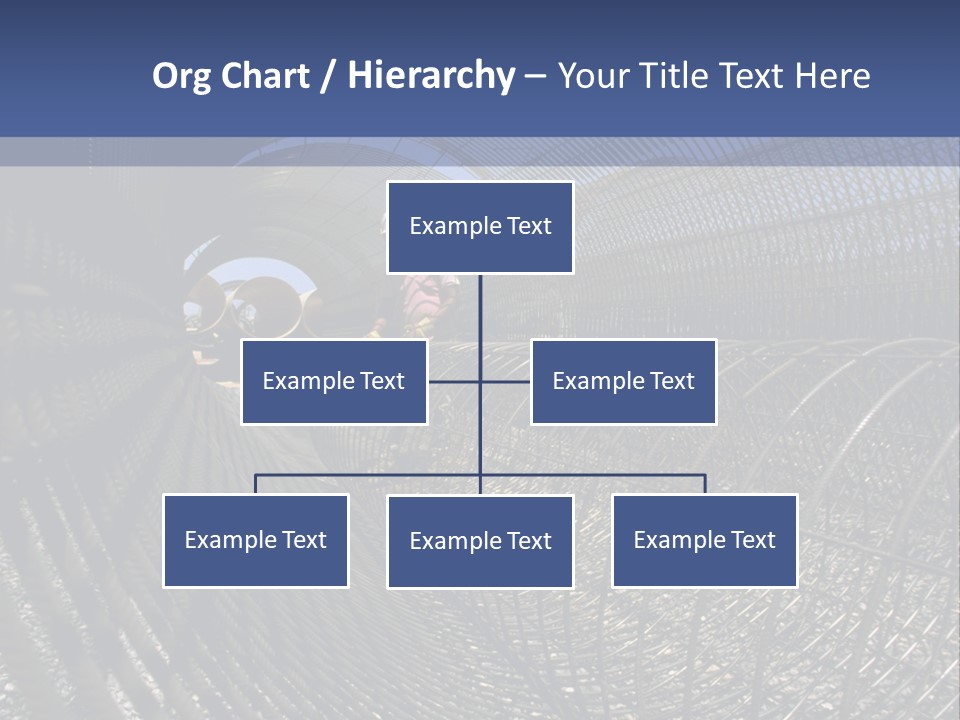 Org Chart / Hierarchy – Your Title Text Here

Example Text

Example Text

Example Text

Example Text

Example Text

Example Text